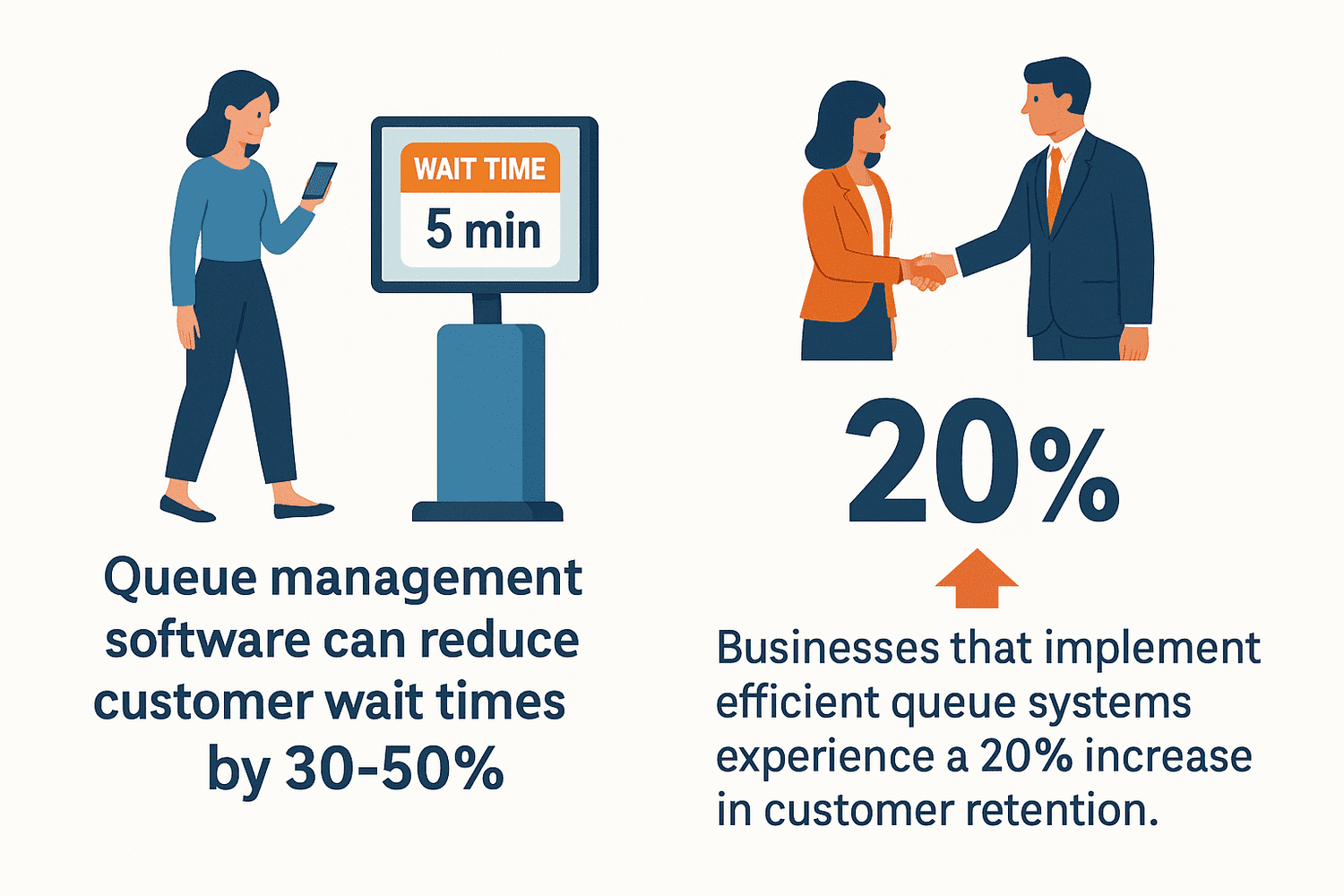 WAIT TIME
5 min

Queue management software can reduce customer wait times by 30-50%

20%

Businesses that implement efficient queue systems experience a 20% increase in customer retention.